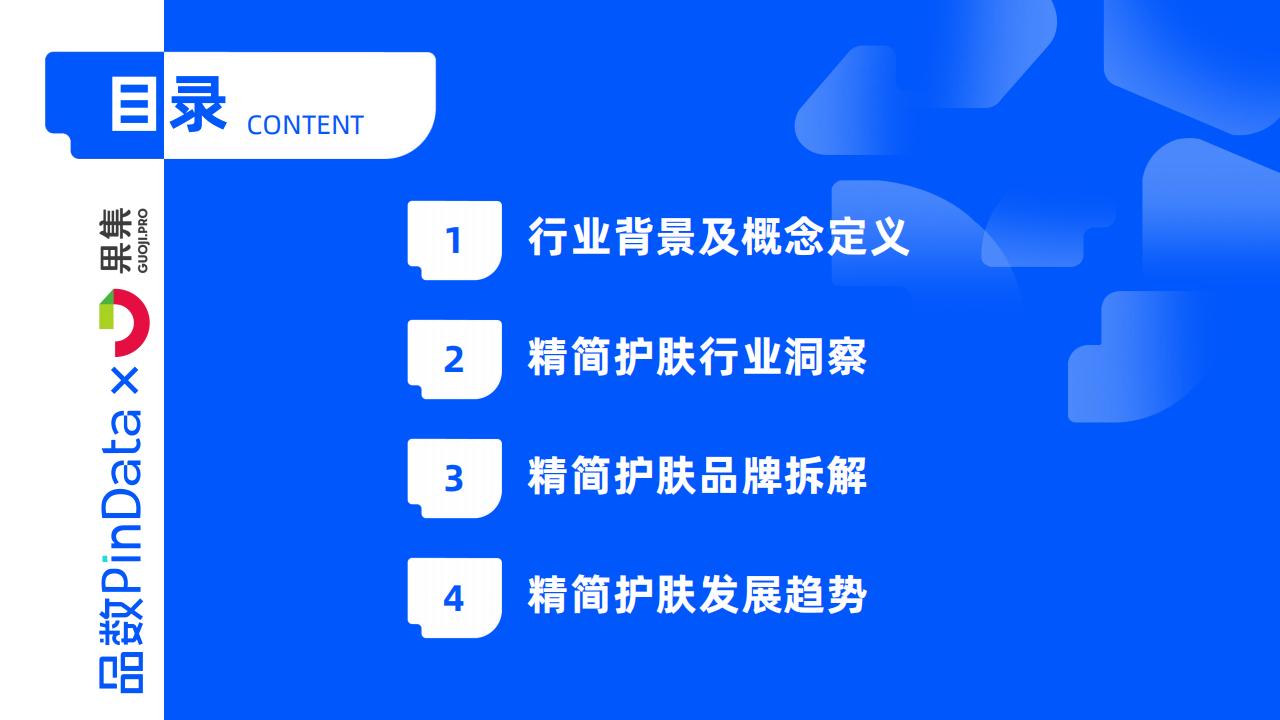 目录 CONTENT

品数PinData × 果集 GUOJI.PRO

1 行业背景及概念定义

2 精简护肤行业洞察

3 精简护肤品牌拆解

4 精简护肤发展趋势